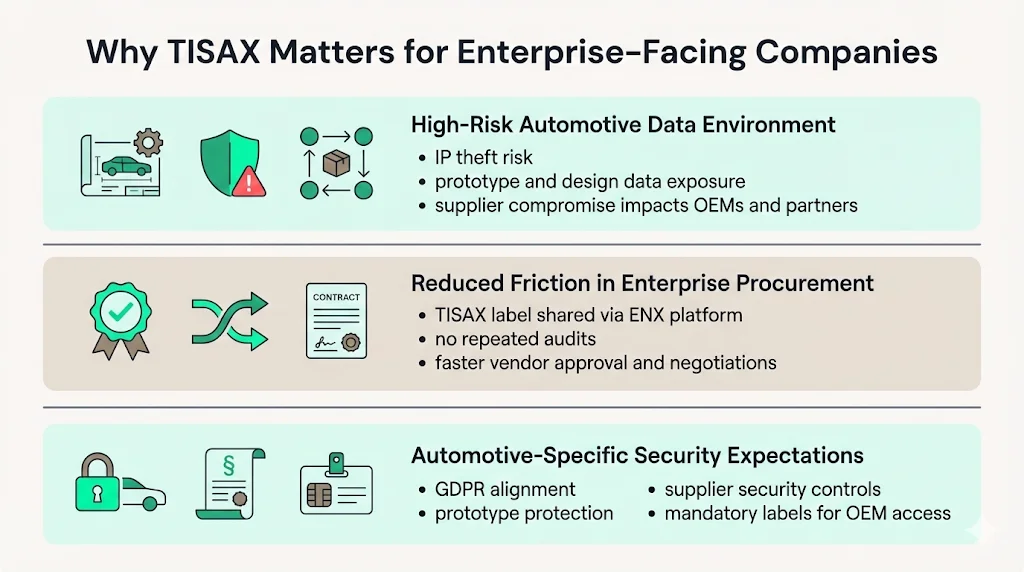 Why TISAX Matters for Enterprise-Facing Companies

High-Risk Automotive Data Environment
• IP theft risk
• prototype and design data exposure
• supplier compromise impacts OEMs and partners

CONTRACT

Reduced Friction in Enterprise Procurement
• TISAX label shared via ENX platform
• no repeated audits
• faster vendor approval and negotiations

§

Automotive-Specific Security Expectations
• GDPR alignment
• prototype protection
• supplier security controls
• mandatory labels for OEM access